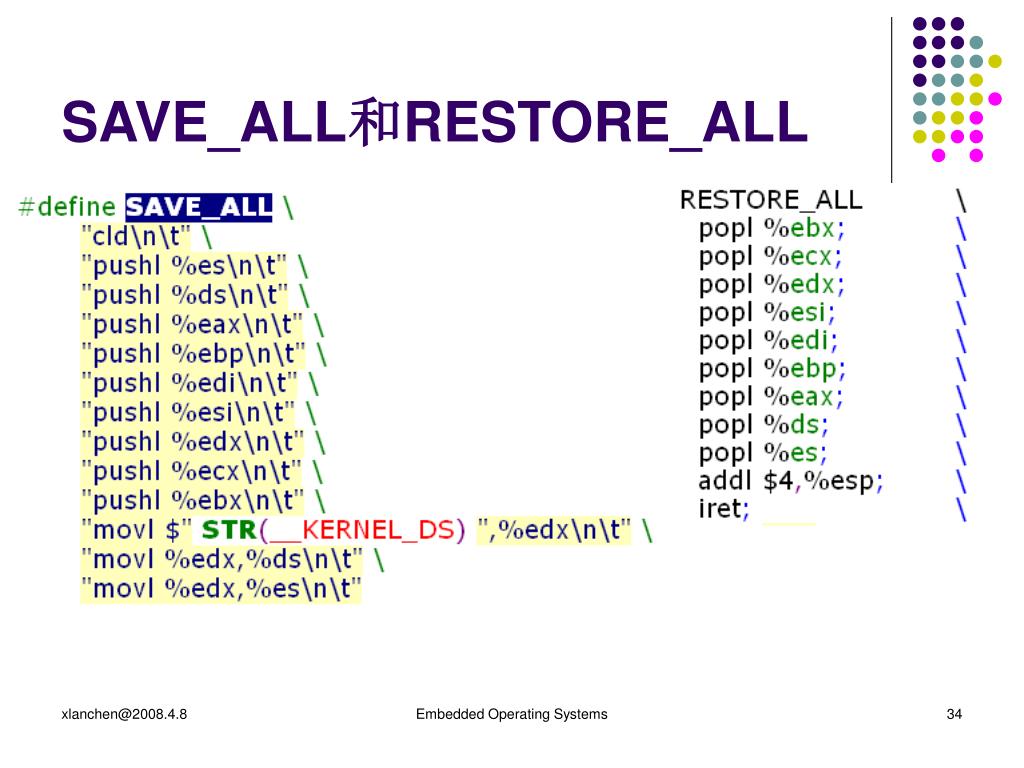 SAVE_ALL和RESTORE_ALL

#define SAVE_ALL \
"cld\n\t" \
"pushl %es\n\t" \
"pushl %ds\n\t" \
"pushl %eax\n\t" \
"pushl %ebp\n\t" \
"pushl %edi\n\t" \
"pushl %esi\n\t" \
"pushl %edx\n\t" \
"pushl %ecx\n\t" \
"pushl %ebx\n\t" \
"movl $" STR(__KERNEL_DS) ",%edx\n\t" \
"movl %edx,%ds\n\t" \
"movl %edx,%es\n\t"

RESTORE_ALL \
popl %ebx; \
popl %ecx; \
popl %edx; \
popl %esi; \
popl %edi; \
popl %ebp; \
popl %eax; \
popl %ds; \
popl %es; \
addl $4,%esp; \
iret; \

xlanchen@2008.4.8

Embedded Operating Systems

34